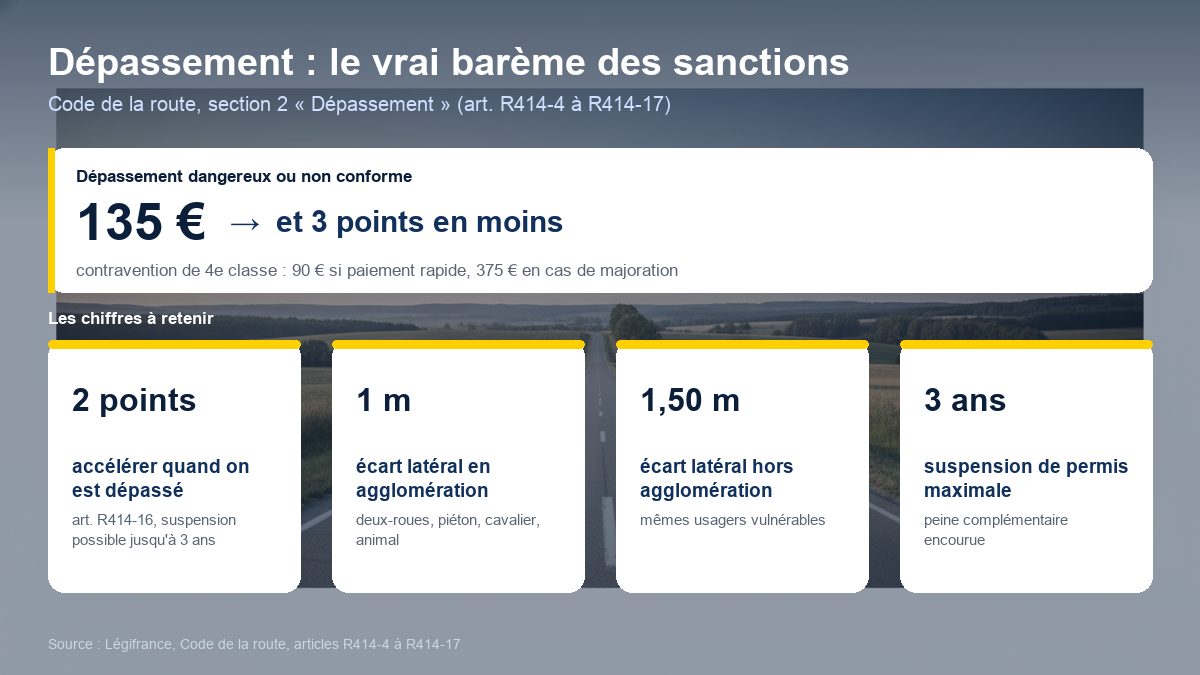 Dépassement : le vrai barème des sanctions

Code de la route, section 2 « Dépassement » (art. R414-4 à R414-17)

Dépassement dangereux ou non conforme

135 € → et 3 points en moins

contravention de 4e classe : 90 € si paiement rapide, 375 € en cas de majoration

Les chiffres à retenir

2 points

accélérer quand on est dépassé

art. R414-16, suspension possible jusqu'à 3 ans

1 m

écart latéral en agglomération

deux-roues, piéton, cavalier, animal

1,50 m

écart latéral hors agglomération

mêmes usagers vulnérables

3 ans

suspension de permis maximale

peine complémentaire encourue

Source : Légifrance, Code de la route, articles R414-4 à R414-17